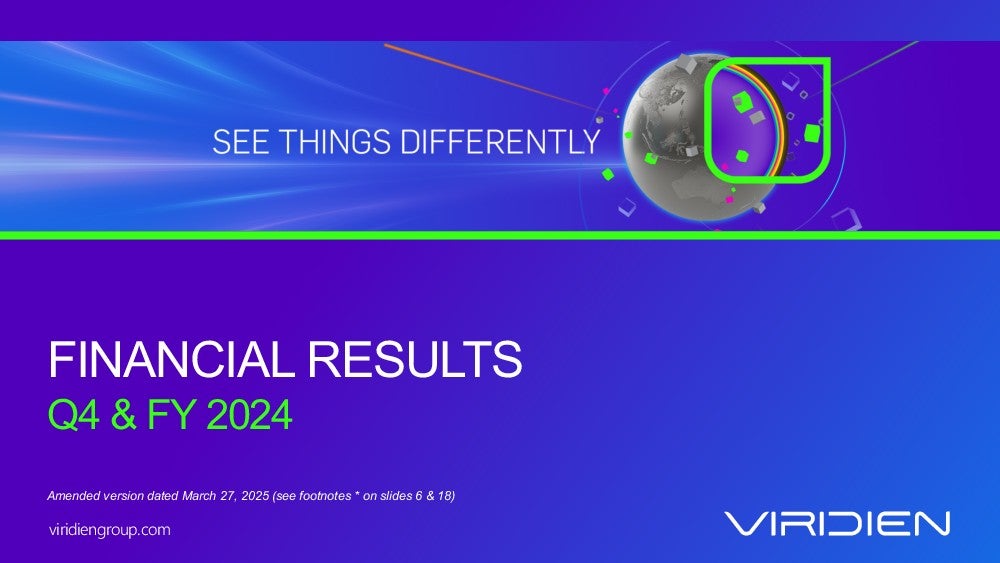 SEE THINGS DIFFERENTLY

FINANCIAL RESULTS
Q4 & FY 2024

Amended version dated March 27, 2025 (see footnotes * on slides 6 & 18)

viridiengroup.com

VIRIDIEN